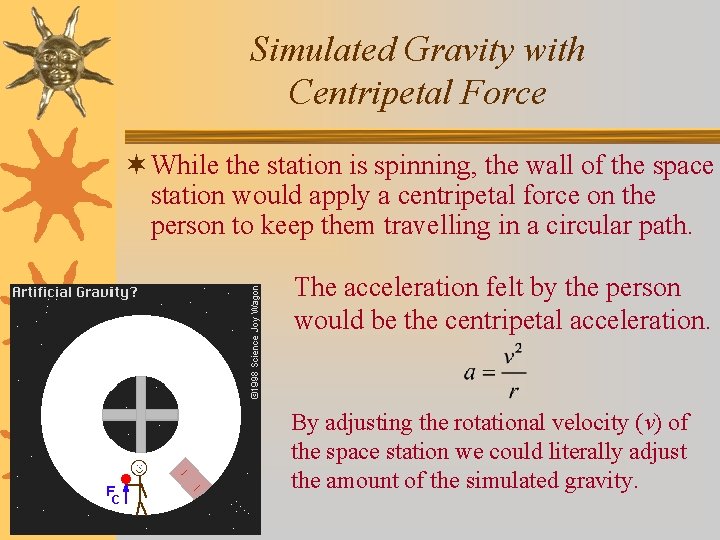 Simulated Gravity with Centripetal Force

While the station is spinning, the wall of the space station would apply a centripetal force on the person to keep them travelling in a circular path.

Artificial Gravity?

©1998 Science Joy Wagon

$F_C$

The acceleration felt by the person would be the centripetal acceleration.

$a = \frac{v^2}{r}$

By adjusting the rotational velocity ($v$) of the space station we could literally adjust the amount of the simulated gravity.